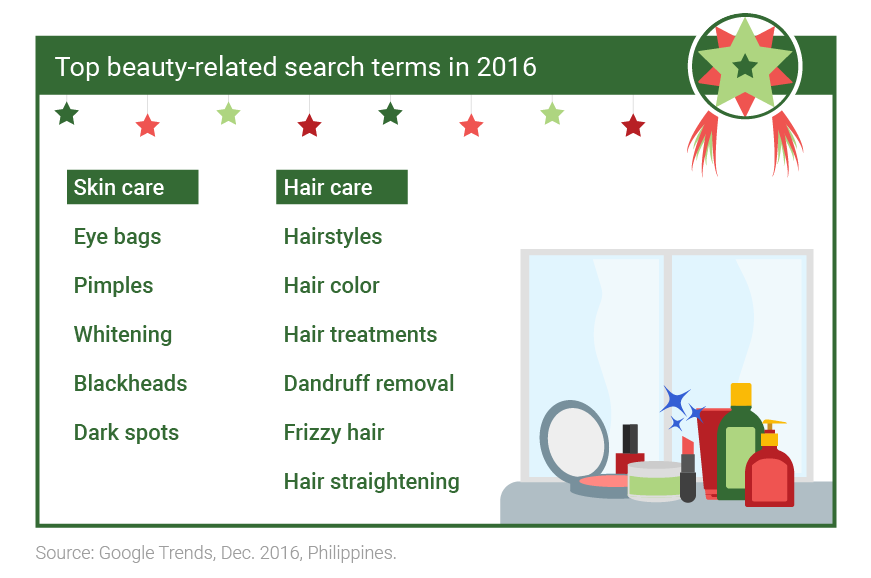 Top beauty-related search terms in 2016

Skin care

Eye bags

Pimples

Whitening

Blackheads

Dark spots

Hair care

Hairstyles

Hair color

Hair treatments

Dandruff removal

Frizzy hair

Hair straightening

Source: Google Trends, Dec. 2016, Philippines.